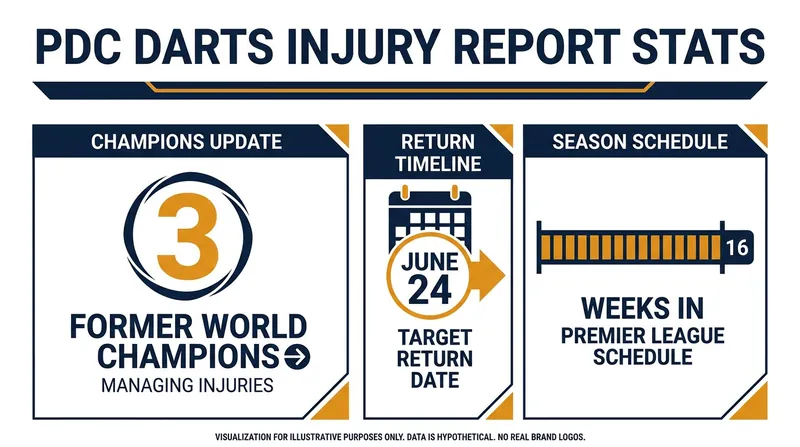 PDC DARTS INJURY REPORT STATS

CHAMPIONS UPDATE

3

FORMER WORLD CHAMPIONS

MANAGING INJURIES

RETURN TIMELINE

JUNE 24

TARGET RETURN DATE

SEASON SCHEDULE

16

WEEKS IN PREMIER LEAGUE SCHEDULE

VISUALIZATION FOR ILLUSTRATIVE PURPOSES ONLY. DATA IS HYPOTHETICAL. NO REAL BRAND LOGOS.